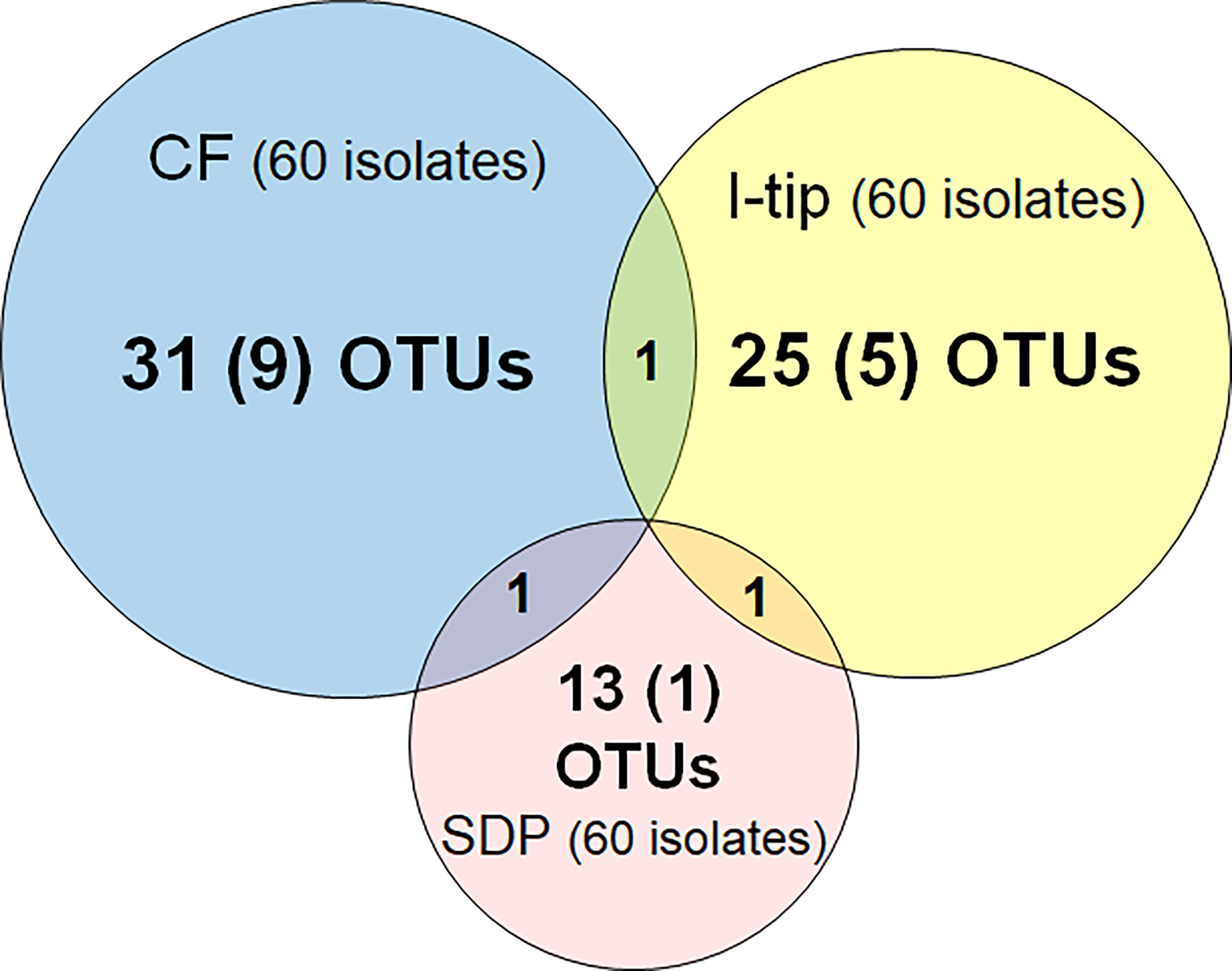 CF (60 isolates)

I-tip (60 isolates)

31 (9) OTUs

1

25 (5) OTUs

1

1

13 (1)
OTUs
SDP (60 isolates)